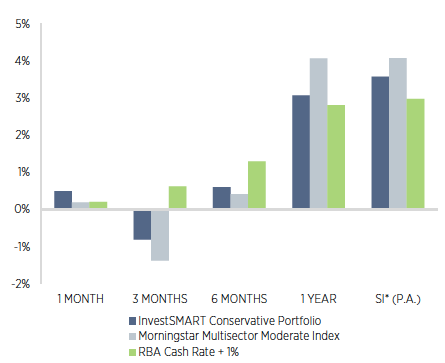 5%
4%
3%
2%
1%
0%
-1%
-2%

1 MONTH
3 MONTHS
6 MONTHS
1 YEAR
SI* (P.A.)

InvestSMART Conservative Portfolio
Morningstar Multisector Moderate Index
RBA Cash Rate + 1%